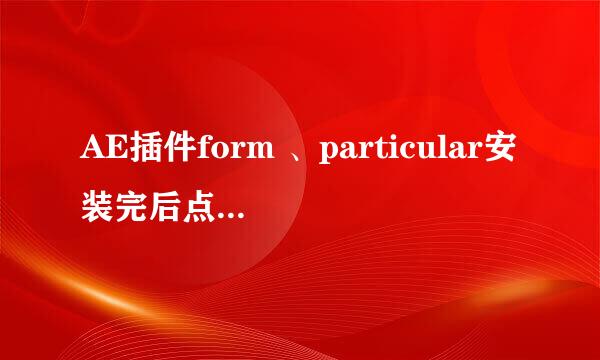 AE插件form 、particular安装完后点...